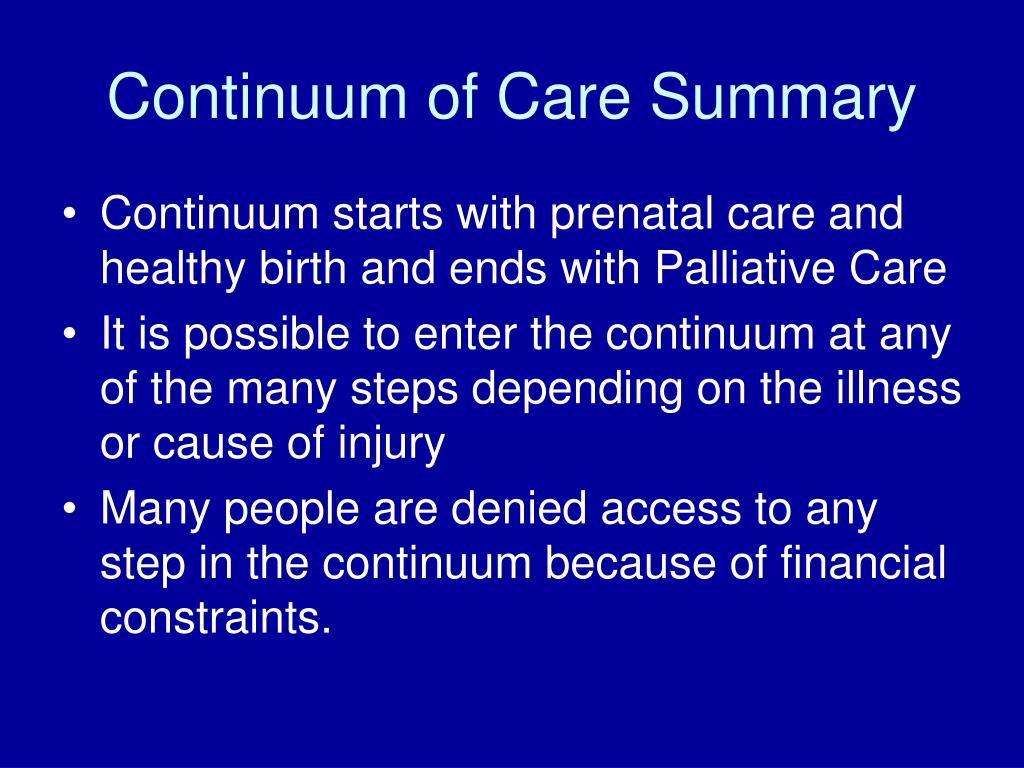 Continuum of Care Summary

• Continuum starts with prenatal care and healthy birth and ends with Palliative Care
• It is possible to enter the continuum at any of the many steps depending on the illness or cause of injury
• Many people are denied access to any step in the continuum because of financial constraints.